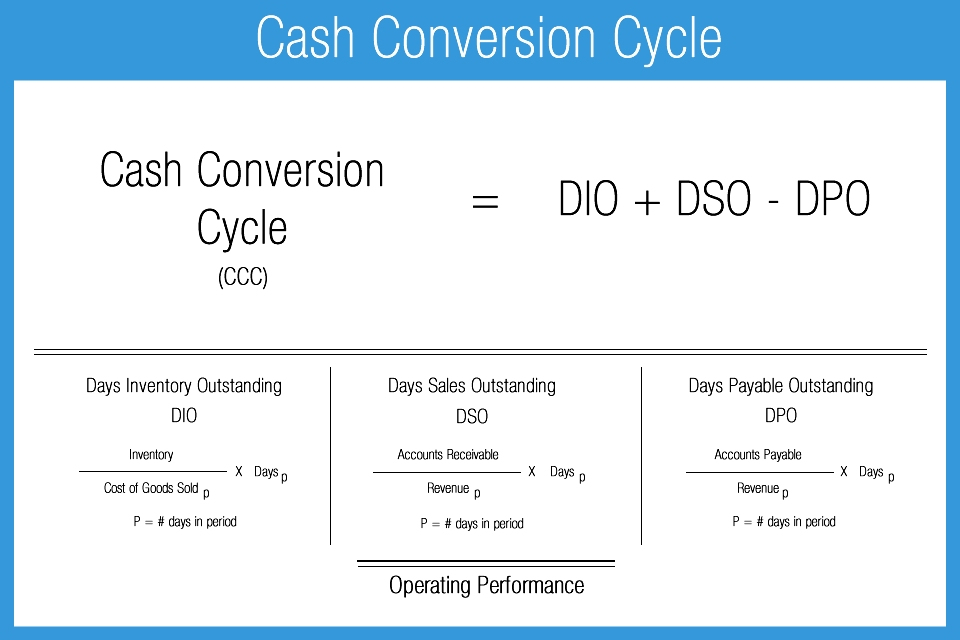 Cash Conversion Cycle

Cash Conversion Cycle (CCC) = DIO + DSO - DPO

Days Inventory Outstanding
DIO

$\frac{\text{Inventory}}{\text{Cost of Goods Sold}_p}$ X $\text{Days}_p$

P = # days in period

Days Sales Outstanding
DSO

$\frac{\text{Accounts Receivable}}{\text{Revenue}_p}$ X $\text{Days}_p$

P = # days in period

Days Payable Outstanding
DPO

$\frac{\text{Accounts Payable}}{\text{Revenue}_p}$ X $\text{Days}_p$

P = # days in period

Operating Performance